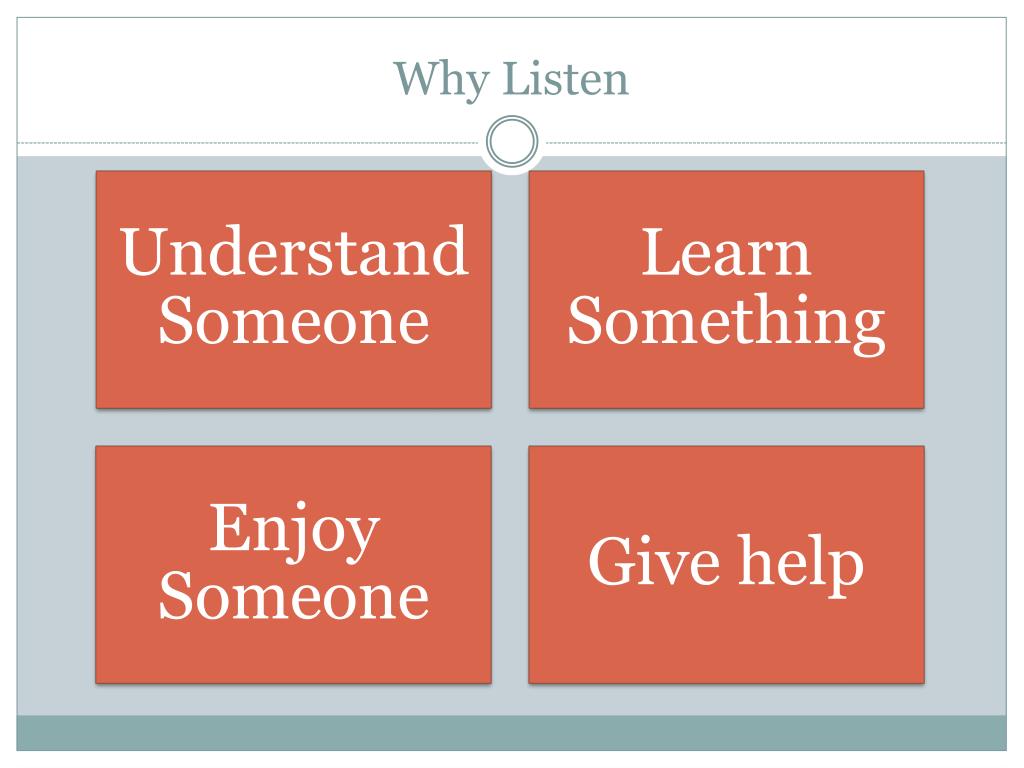 Why Listen

Understand Someone

Learn Something

Enjoy Someone

Give help